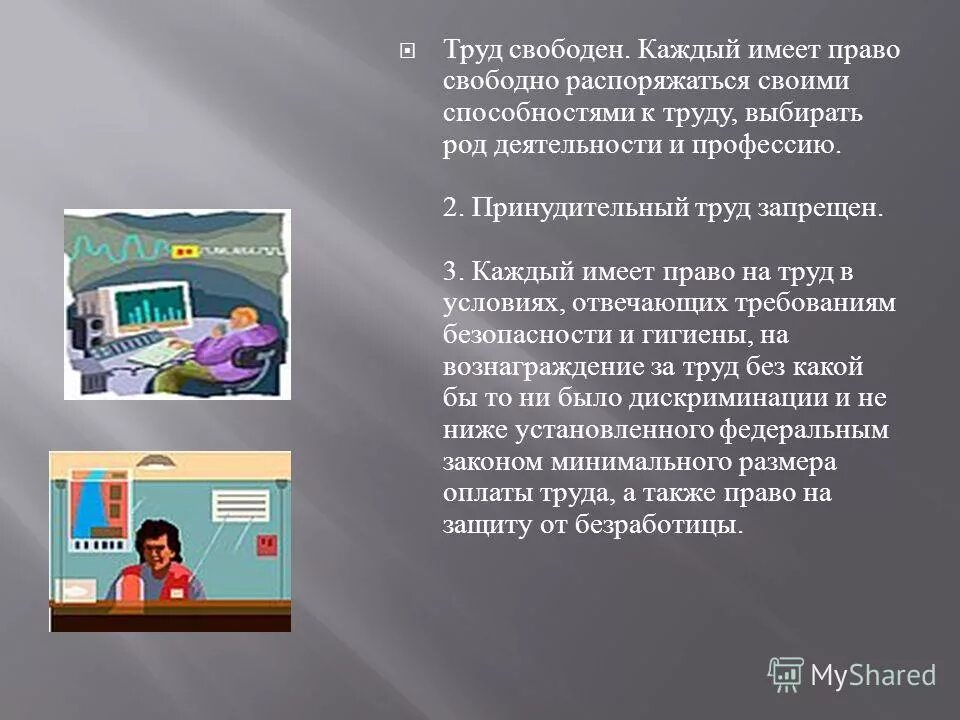 Труд свободен. Каждый имеет право свободно распоряжаться своими способностями к труду, выбирать род деятельности и профессию.

2. Принудительный труд запрещен.

3. Каждый имеет право на труд в условиях, отвечающих требованиям безопасности и гигиены, на вознаграждение за труд без какой бы то ни было дискриминации и не ниже установленного федеральным законом минимального размера оплаты труда, а также право на защиту от безработицы.

MyShared